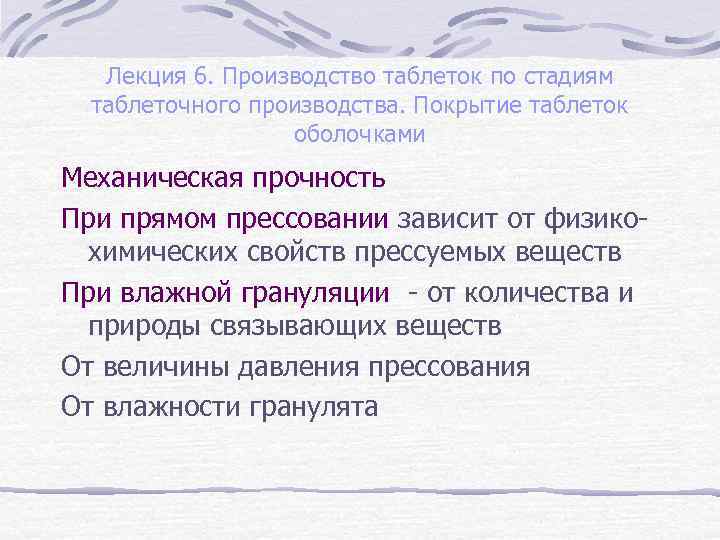 Лекция 6. Производство таблеток по стадиям таблеточного производства. Покрытие таблеток оболочками

Механическая прочность

При прямом прессовании зависит от физико-химических свойств прессуемых веществ

При влажной грануляции - от количества и природы связывающих веществ

От величины давления прессования

От влажности гранулята